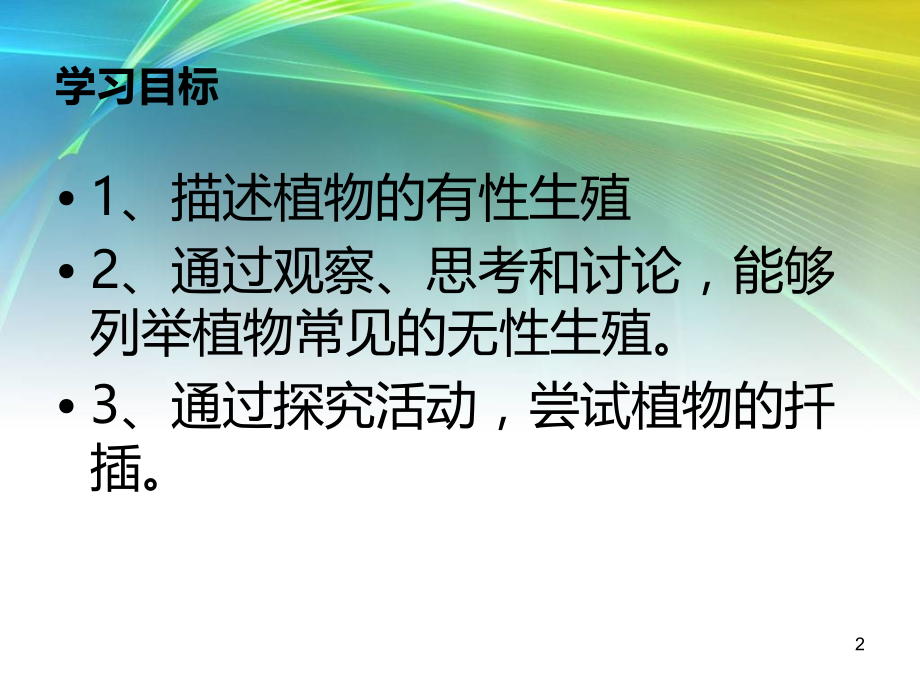 学习目标

• 1、描述植物的有性生殖

• 2、通过观察、思考和讨论，能够列举植物常见的无性生殖。

• 3、通过探究活动，尝试植物的扦插。

2